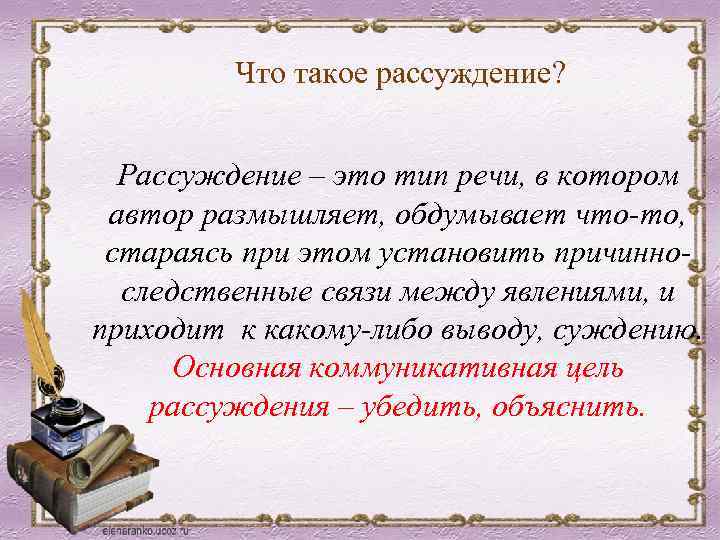 Что такое рассуждение?

Рассуждение – это тип речи, в котором автор размышляет, обдумывает что-то, стараясь при этом установить причинно-следственные связи между явлениями, и приходит к какому-либо выводу, суждению. Основная коммуникативная цель рассуждения – убедить, объяснить.

elenaranko.ucoz.ru